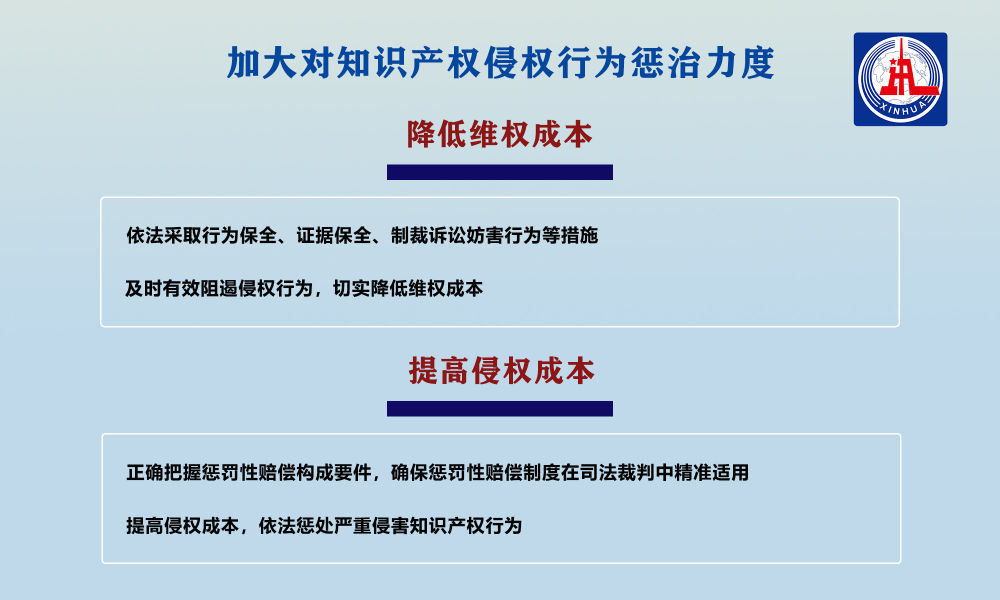 加大对知识产权侵权行为惩治力度

XINHUA

降低维权成本

依法采取行为保全、证据保全、制裁诉讼妨害行为等措施

及时有效阻遏侵权行为，切实降低维权成本

提高侵权成本

正确把握惩罚性赔偿构成要件，确保惩罚性赔偿制度在司法裁判中精准适用

提高侵权成本，依法惩处严重侵害知识产权行为